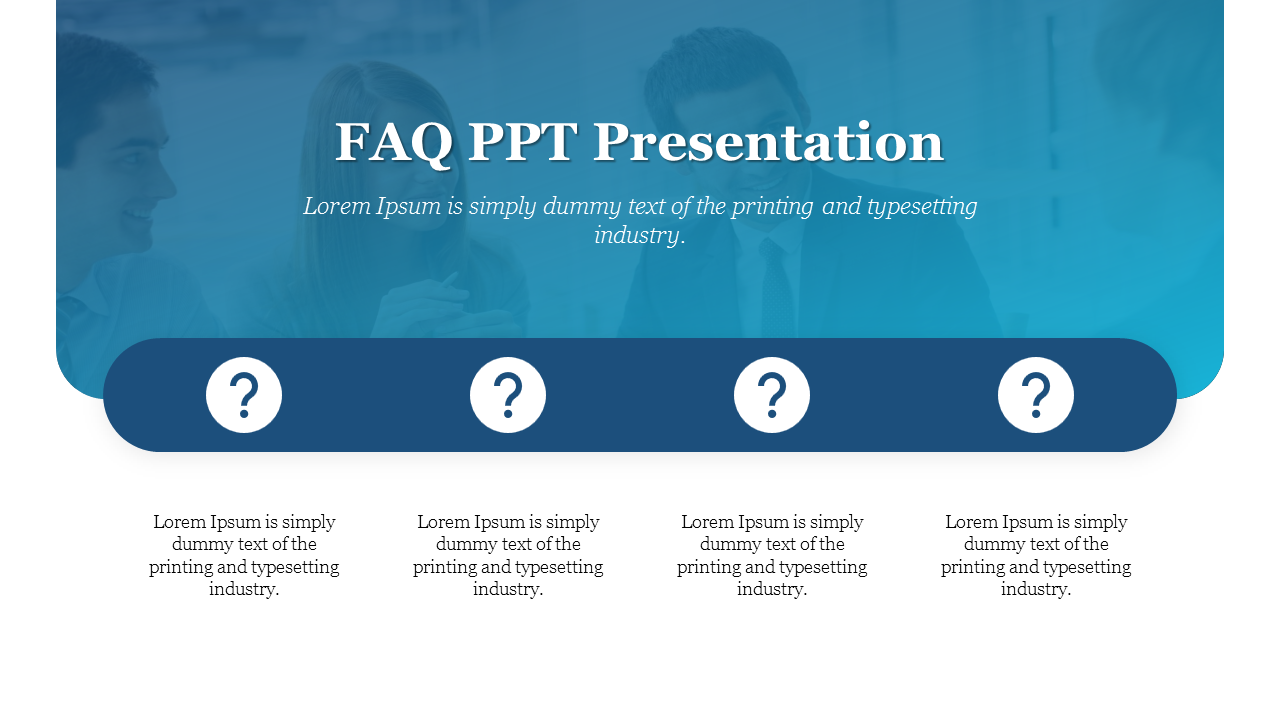 FAQ PPT Presentation

Lorem Ipsum is simply dummy text of the printing and typesetting industry.

?

?

?

?

Lorem Ipsum is simply dummy text of the printing and typesetting industry.

Lorem Ipsum is simply dummy text of the printing and typesetting industry.

Lorem Ipsum is simply dummy text of the printing and typesetting industry.

Lorem Ipsum is simply dummy text of the printing and typesetting industry.